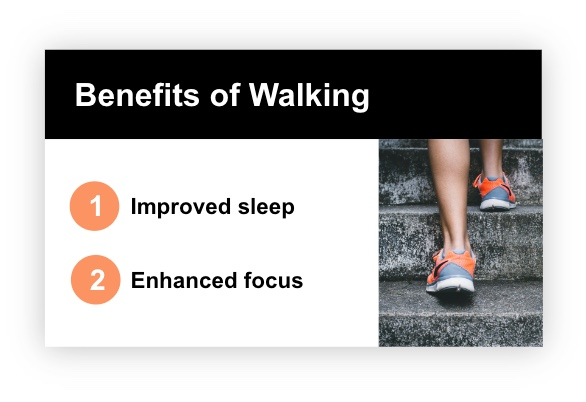 Benefits of Walking

1 Improved sleep

2 Enhanced focus